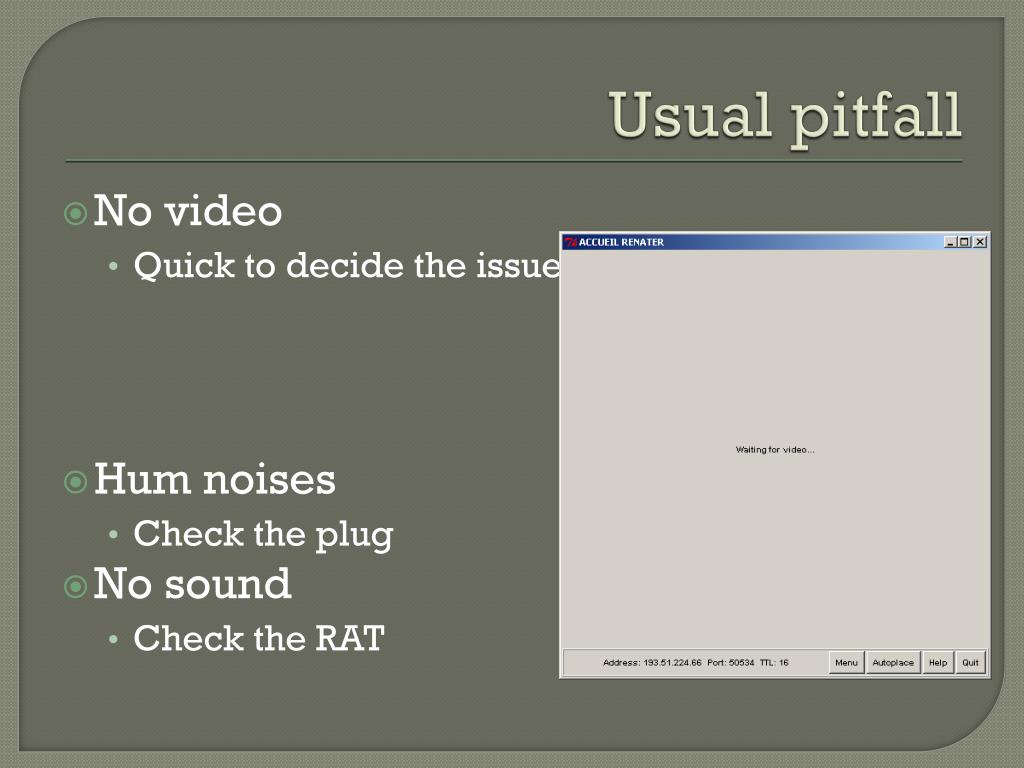 Usual pitfall

No video

• Quick to decide the issue

Hum noises

• Check the plug

No sound

• Check the RAT

ACCUEIL RENATER

Waiting for video...

Address: 193.51.224.66 Port: 50534 TTL: 16

Menu

Autoplace

Help

Quit